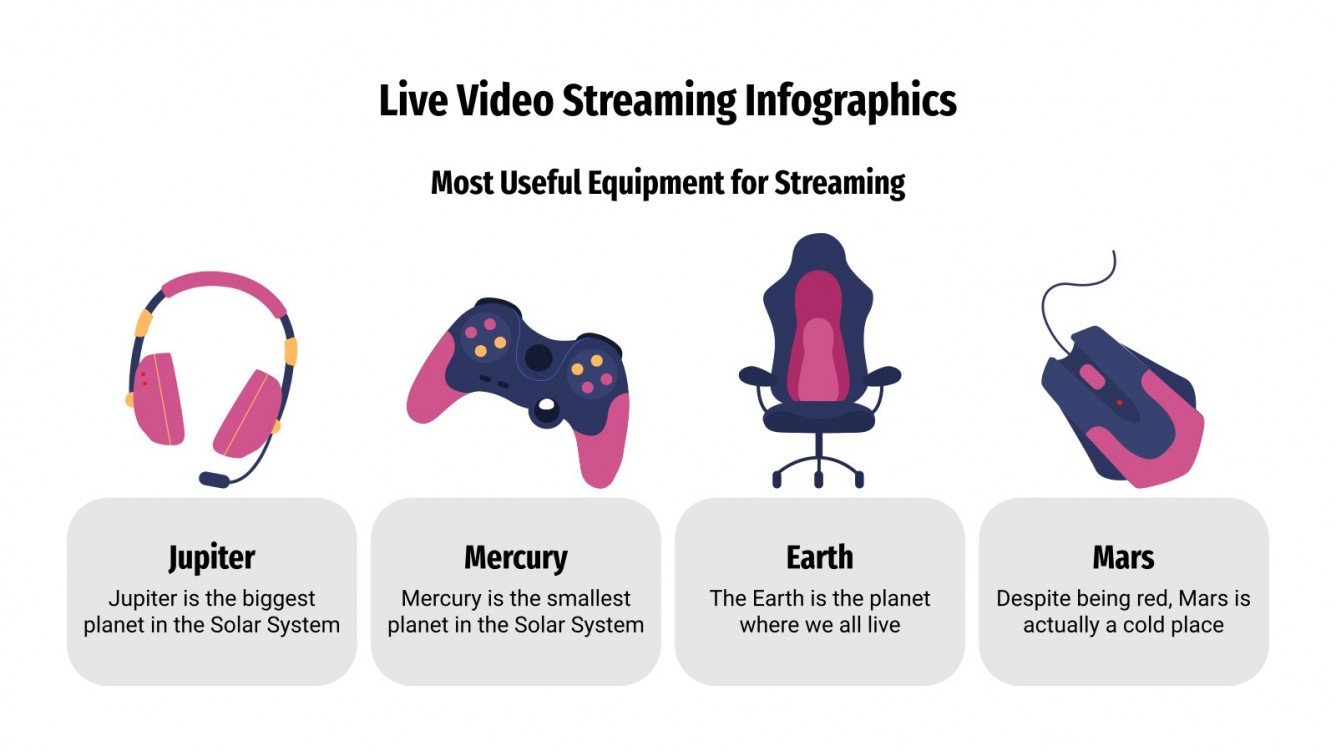 Live Video Streaming Infographics

Most Useful Equipment for Streaming

Jupiter
Jupiter is the biggest planet in the Solar System

Mercury
Mercury is the smallest planet in the Solar System

Earth
The Earth is the planet where we all live

Mars
Despite being red, Mars is actually a cold place